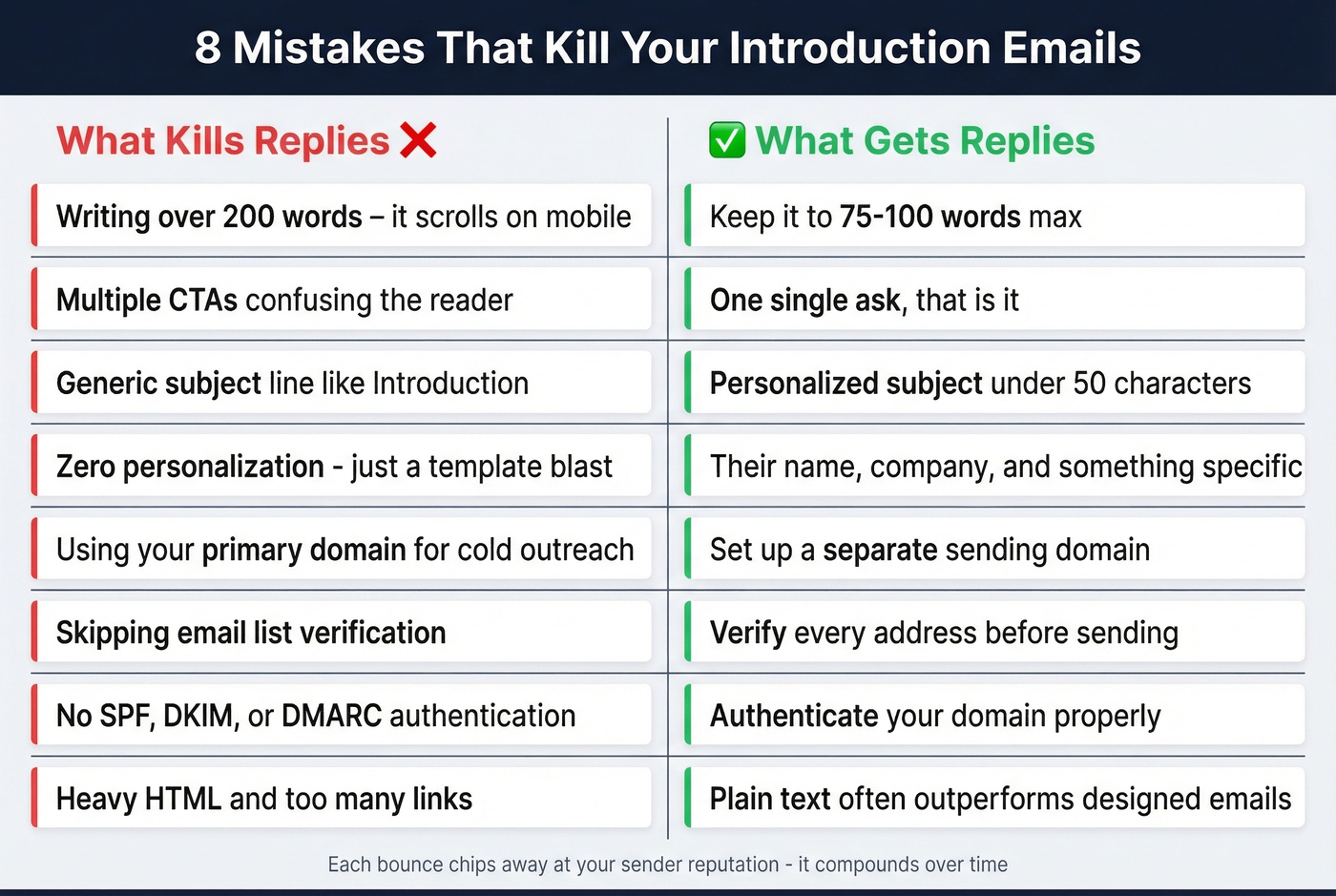 8 Mistakes That Kill Your Introduction Emails

| What Kills Replies ❌ | ✅ What Gets Replies |
|---|---|
| Writing over 200 words – it scrolls on mobile | Keep it to 75-100 words max |
| Multiple CTAs confusing the reader | One single ask, that is it |
| Generic subject line like Introduction | Personalized subject under 50 characters |
| Zero personalization - just a template blast | Their name, company, and something specific |
| Using your primary domain for cold outreach | Set up a separate sending domain |
| Skipping email list verification | Verify every address before sending |
| No SPF, DKIM, or DMARC authentication | Authenticate your domain properly |
| Heavy HTML and too many links | Plain text often outperforms designed emails |

Each bounce chips away at your sender reputation - it compounds over time